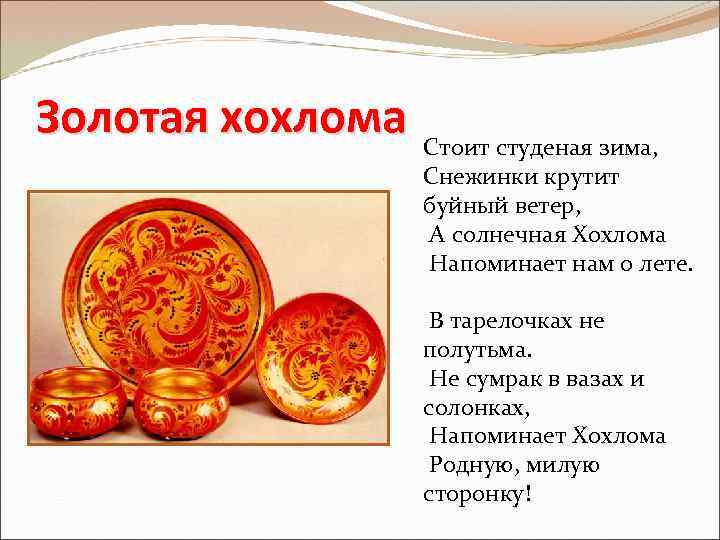 Золотая хохлома

Стоит студеная зима,
Снежинки крутит буйный ветер,
А солнечная Хохлома
Напоминает нам о лете.

В тарелочках не полутьма.
Не сумрак в вазах и солонках,
Напоминает Хохлома
Родную, милую сторонку!